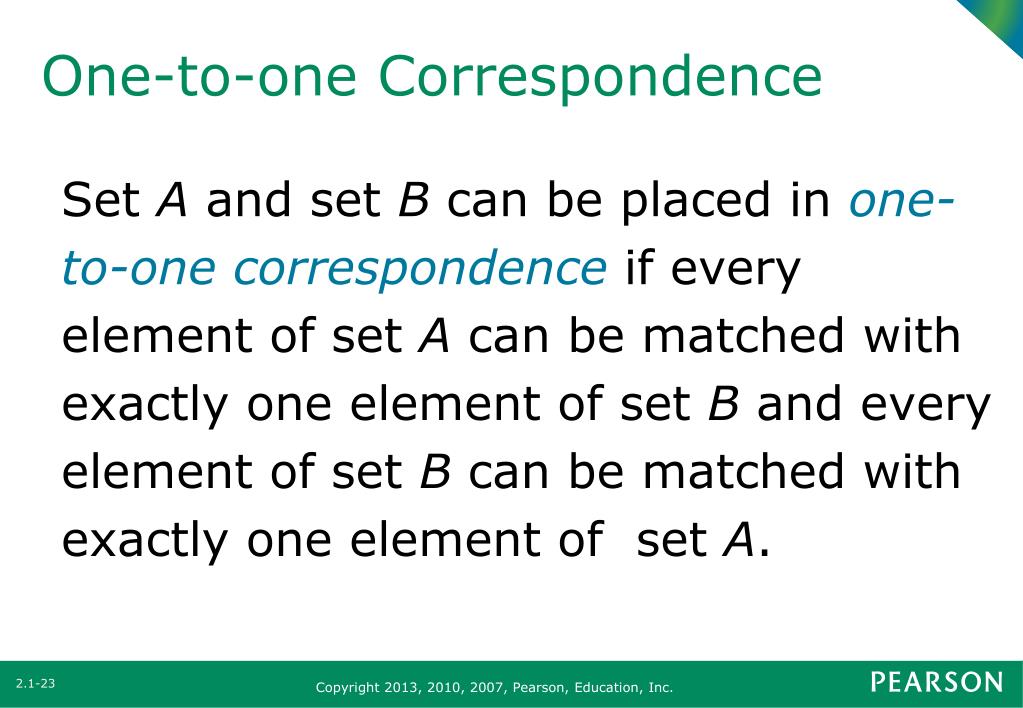 One-to-one Correspondence

Set $A$ and set $B$ can be placed in one-to-one correspondence if every element of set $A$ can be matched with exactly one element of set $B$ and every element of set $B$ can be matched with exactly one element of set $A$.

2.1-23

Copyright 2013, 2010, 2007, Pearson, Education, Inc.

PEARSON